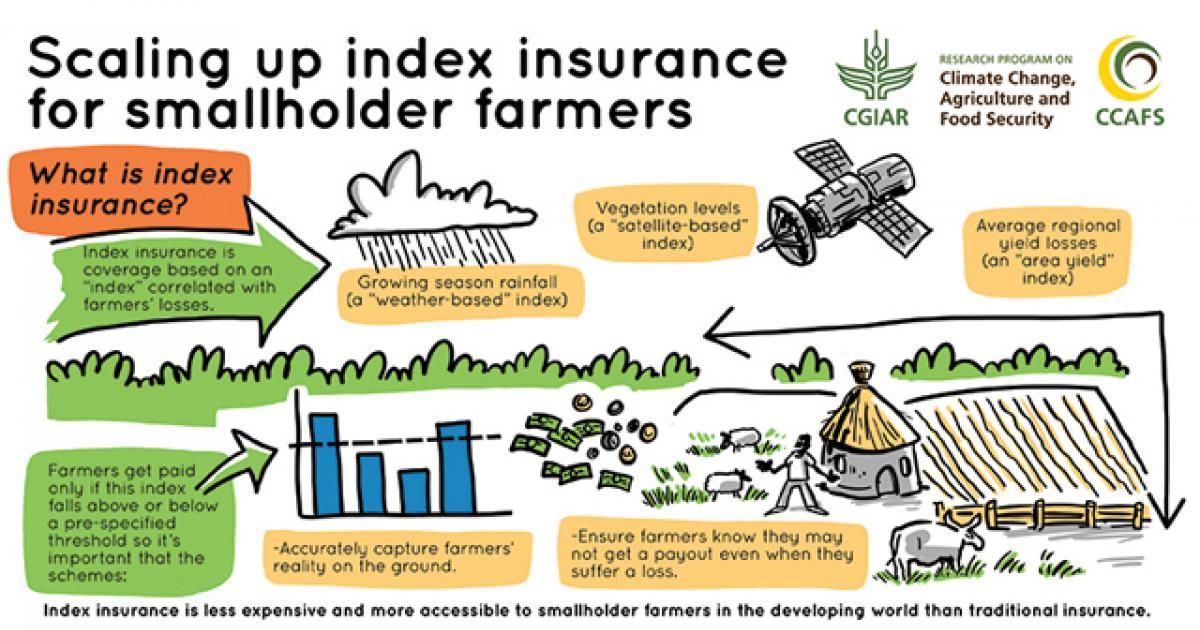 Scaling up index insurance for smallholder farmers

CGIAR

RESEARCH PROGRAM ON
Climate Change, Agriculture and Food Security

CCAFS

What is index insurance?

Index insurance is coverage based on an "index" correlated with farmers' losses.

Growing season rainfall (a "weather-based" index)

Vegetation levels (a "satellite-based" index)

Average regional yield losses (an "area yield" index)

Farmers get paid only if this index falls above or below a pre-specified threshold so it's important that the schemes:

-Accurately capture farmers' reality on the ground.

-Ensure farmers know they may not get a payout even when they suffer a loss.

Index insurance is less expensive and more accessible to smallholder farmers in the developing world than traditional insurance.